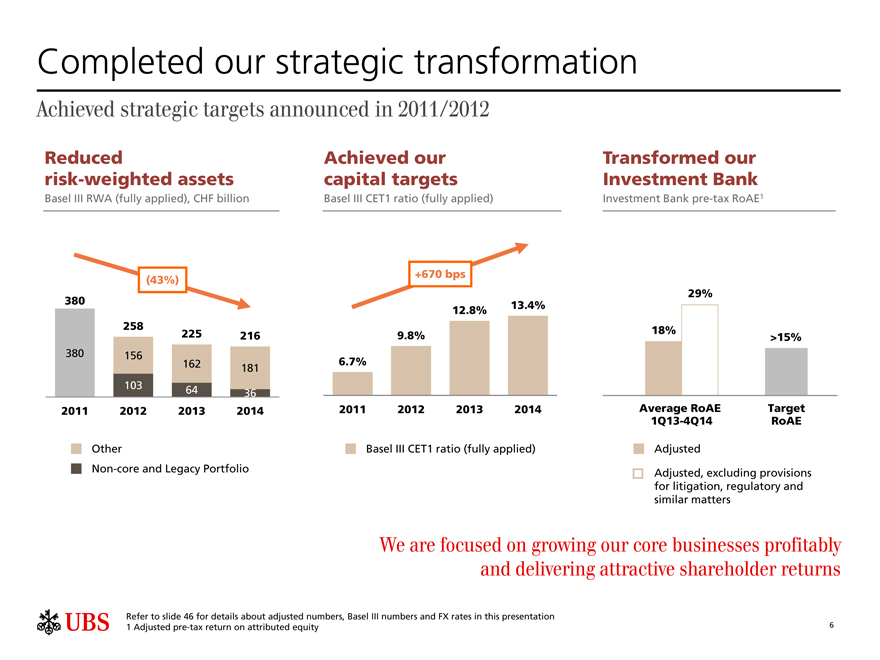 Completed our strategic transformation

Achieved strategic targets announced in 2011/2012

Reduced risk-weighted assets
Basel III RWA (fully applied), CHF billion

(43%)

380
258
225
216
380
156
162
181
103
64
36
2011
2012
2013
2014

Other
Non-core and Legacy Portfolio

Achieved our capital targets
Basel III CET1 ratio (fully applied)

+670 bps

6.7%
9.8%
12.8%
13.4%
2011
2012
2013
2014

Basel III CET1 ratio (fully applied)

Transformed our Investment Bank
Investment Bank pre-tax RoAE$^1$

29%
18%
>15%
Average RoAE 1Q13-4Q14
Target RoAE

Adjusted
Adjusted, excluding provisions for litigation, regulatory and similar matters

We are focused on growing our core businesses profitably and delivering attractive shareholder returns

UBS

Refer to slide 46 for details about adjusted numbers, Basel III numbers and FX rates in this presentation
1 Adjusted pre-tax return on attributed equity

6